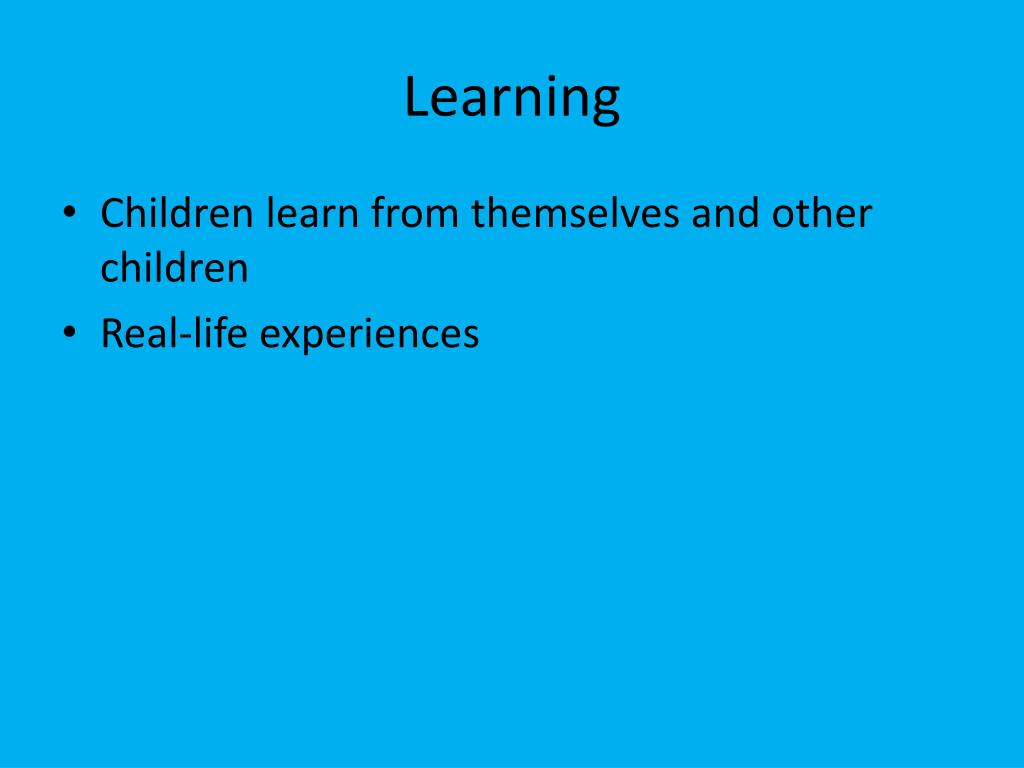 Learning

• Children learn from themselves and other children
• Real-life experiences